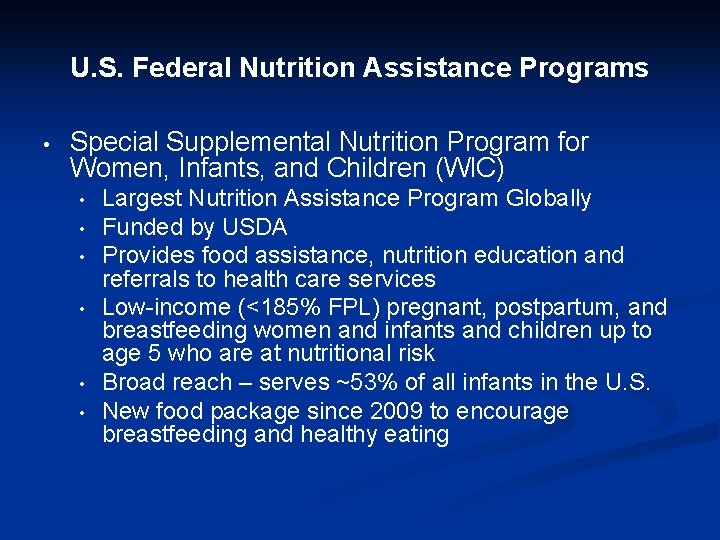 U.S. Federal Nutrition Assistance Programs

• Special Supplemental Nutrition Program for Women, Infants, and Children (WIC)
  • Largest Nutrition Assistance Program Globally
  • Funded by USDA
  • Provides food assistance, nutrition education and referrals to health care services
  • Low-income (<185% FPL) pregnant, postpartum, and breastfeeding women and infants and children up to age 5 who are at nutritional risk
  • Broad reach – serves ~53% of all infants in the U.S.
  • New food package since 2009 to encourage breastfeeding and healthy eating